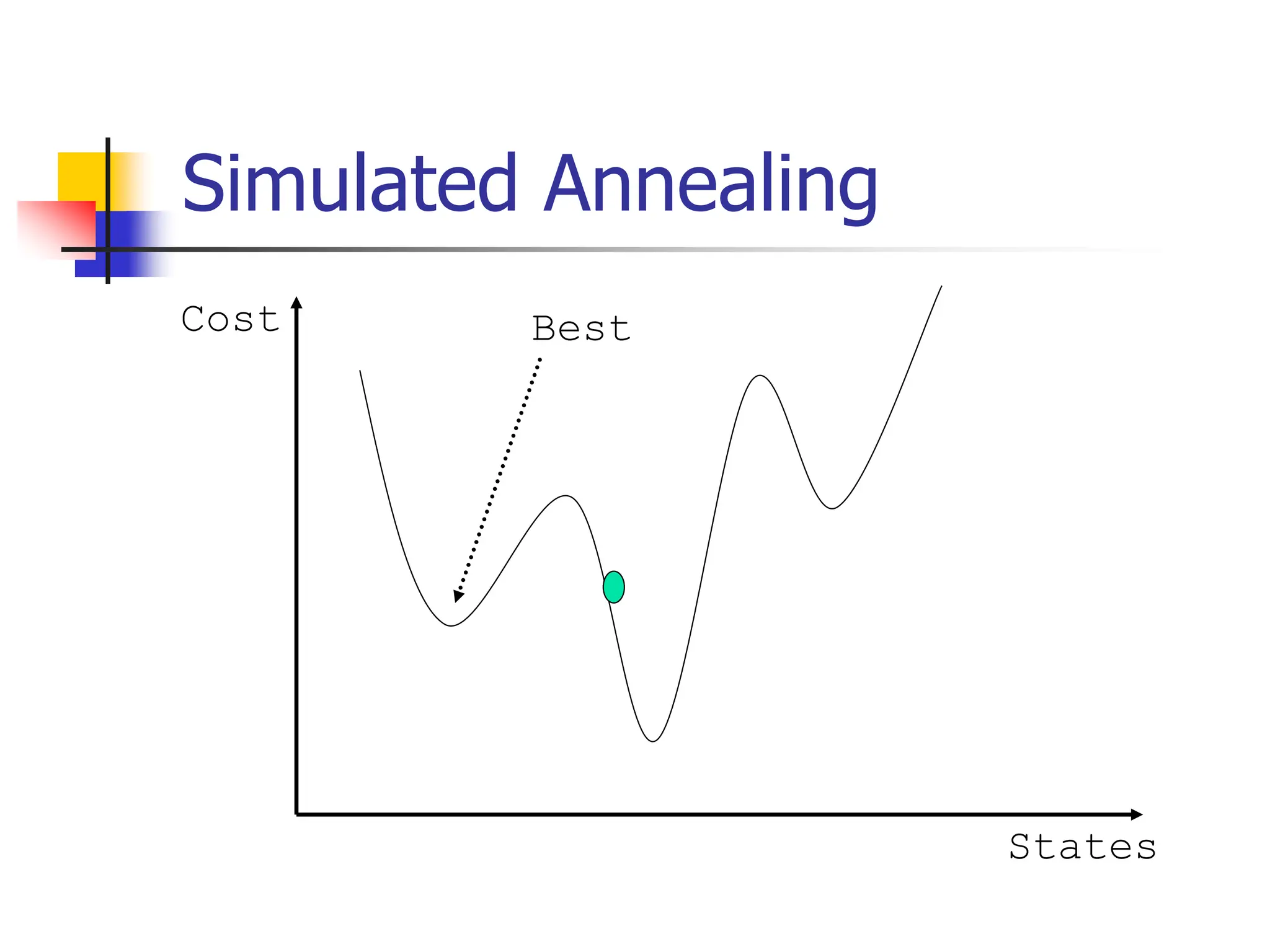 Simulated Annealing

Cost

Best

States